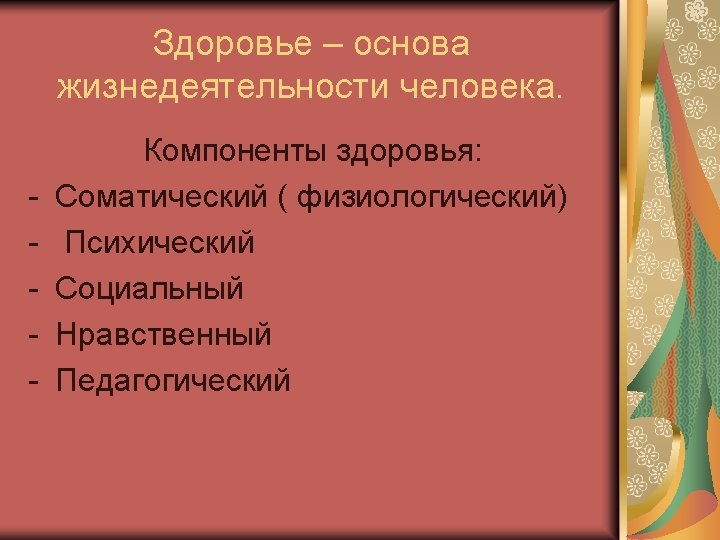 Здоровье – основа жизнедеятельности человека.

Компоненты здоровья:

- Соматический ( физиологический)
- Психический
- Социальный
- Нравственный
- Педагогический